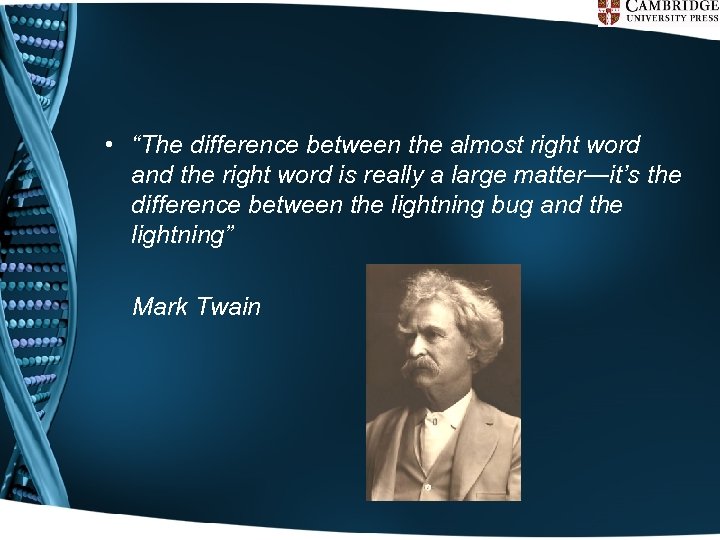 CAMBRIDGE
UNIVERSITY PRESS

• "The difference between the almost right word and the right word is really a large matter—it's the difference between the lightning bug and the lightning"

Mark Twain